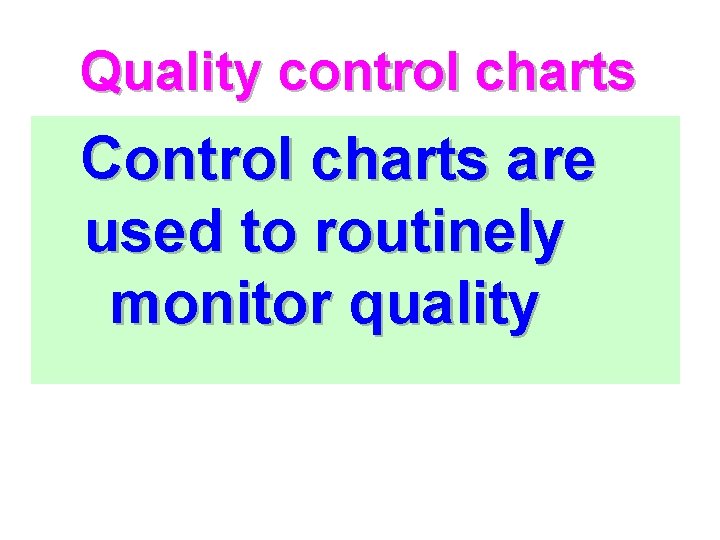 Quality control charts

Control charts are used to routinely monitor quality